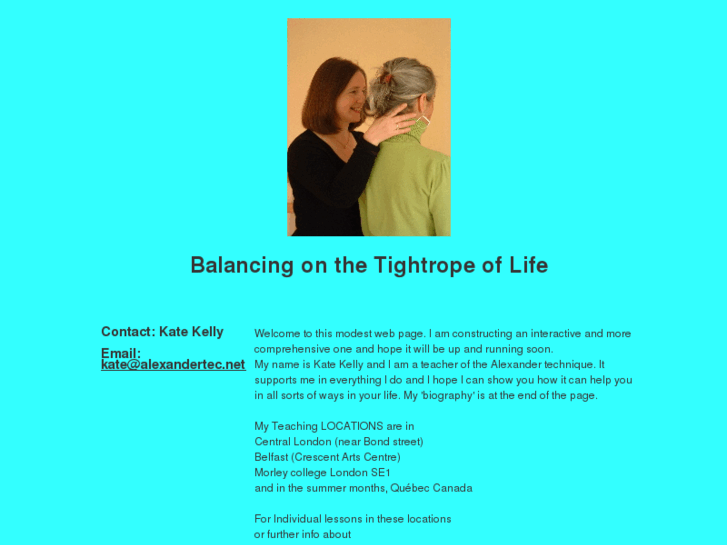 Balancing on the Tightrope of Life

Contact: Kate Kelly

Email:
kate@alexandertec.net

Welcome to this modest web page. I am constructing an interactive and more comprehensive one and hope it will be up and running soon.
My name is Kate Kelly and I am a teacher of the Alexander technique. It supports me in everything I do and I hope I can show you how it can help you in all sorts of ways in your life. My 'biography' is at the end of the page.

My Teaching LOCATIONS are in
Central London (near Bond street)
Belfast (Crescent Arts Centre)
Morley college London SE1
and in the summer months, Québec Canada

For Individual lessons in these locations
or further info about